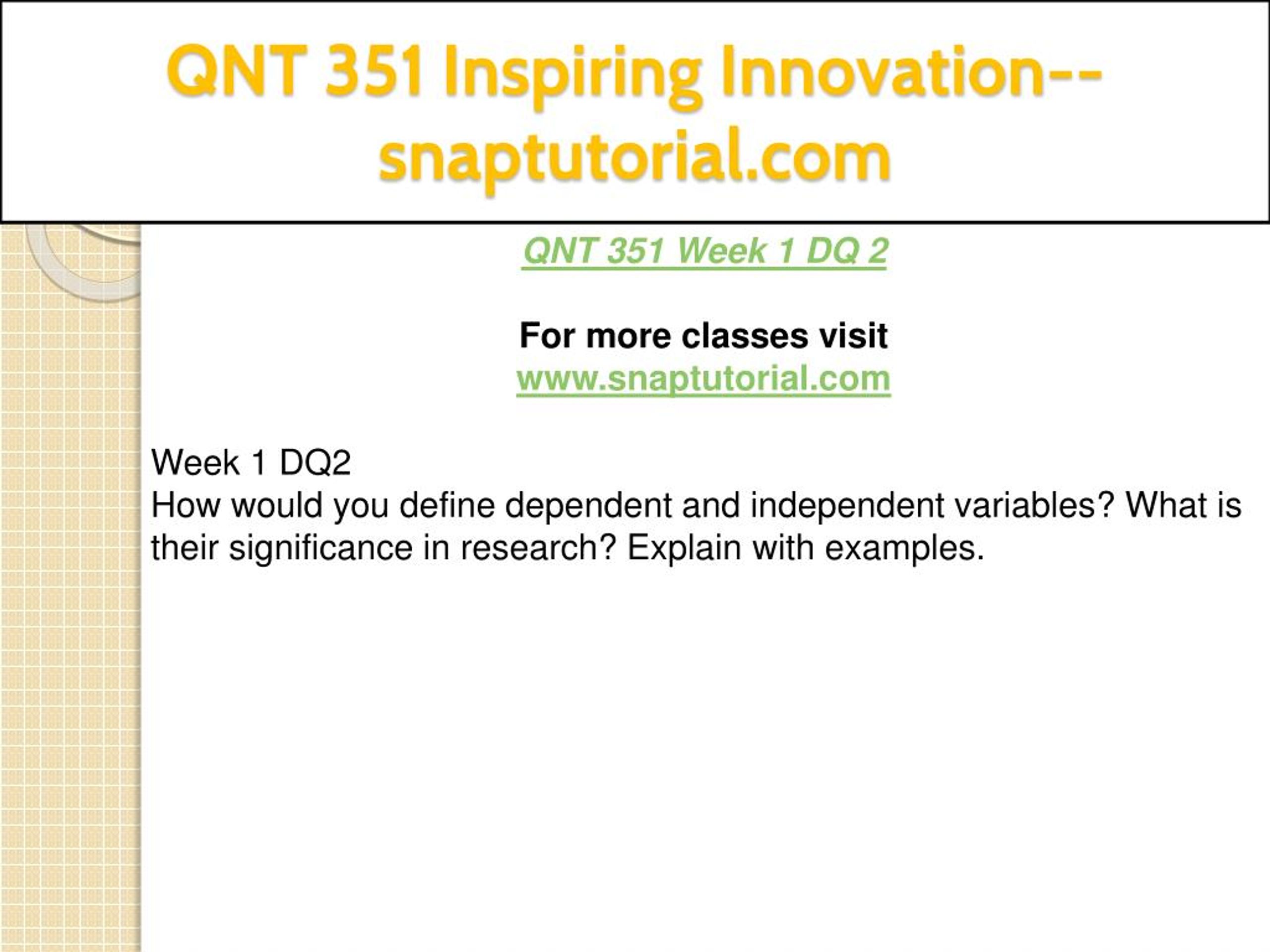 QNT 351 Inspiring Innovation--snaptutorial.com

QNT 351 Week 1 DQ 2

For more classes visit
www.snaptutorial.com

Week 1 DQ2
How would you define dependent and independent variables? What is their significance in research? Explain with examples.